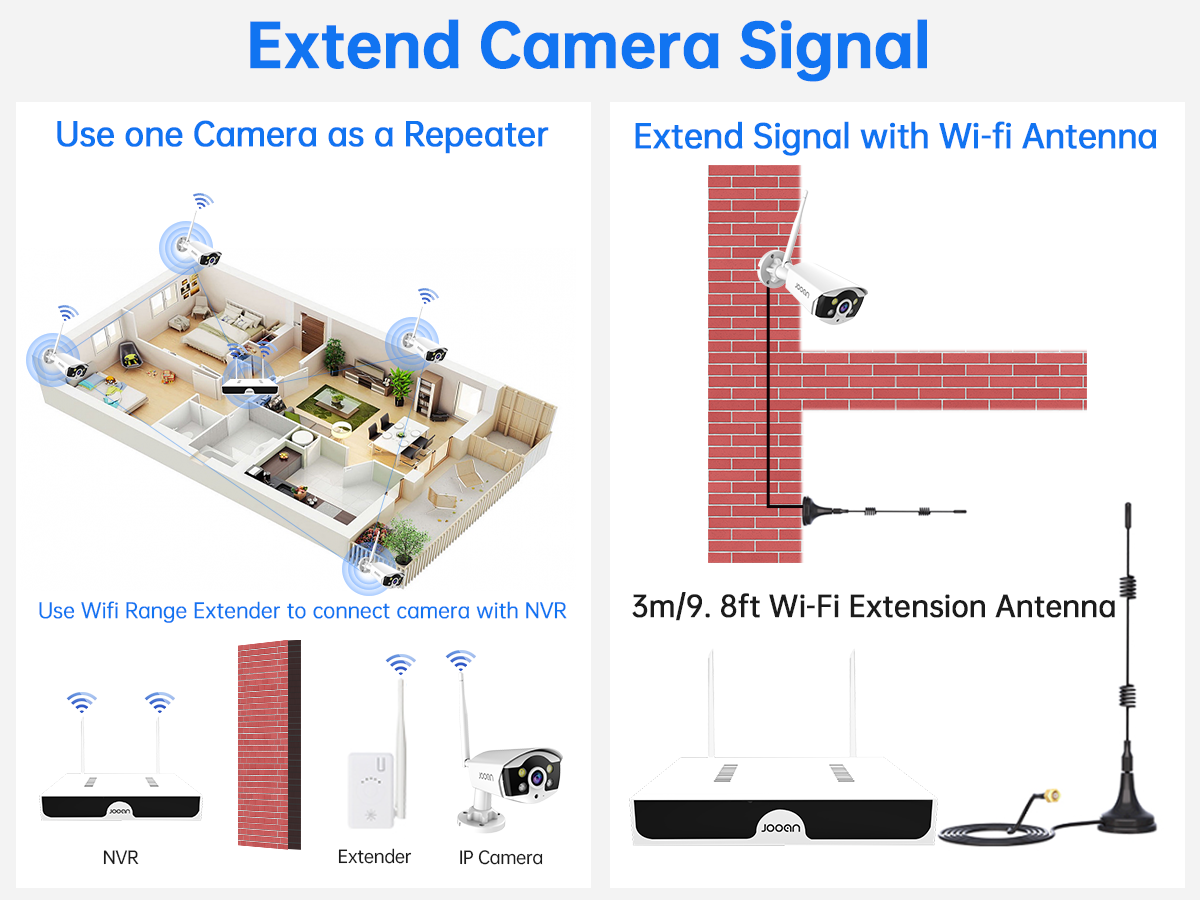 Extend Camera Signal

Use one Camera as a Repeater

Use Wifi Range Extender to connect camera with NVR

JOOAN

NVR

Extender

JOOAN

IP Camera

Extend Signal with Wi-fi Antenna

JOOAN

3m/9. 8ft Wi-Fi Extension Antenna

JOOAN